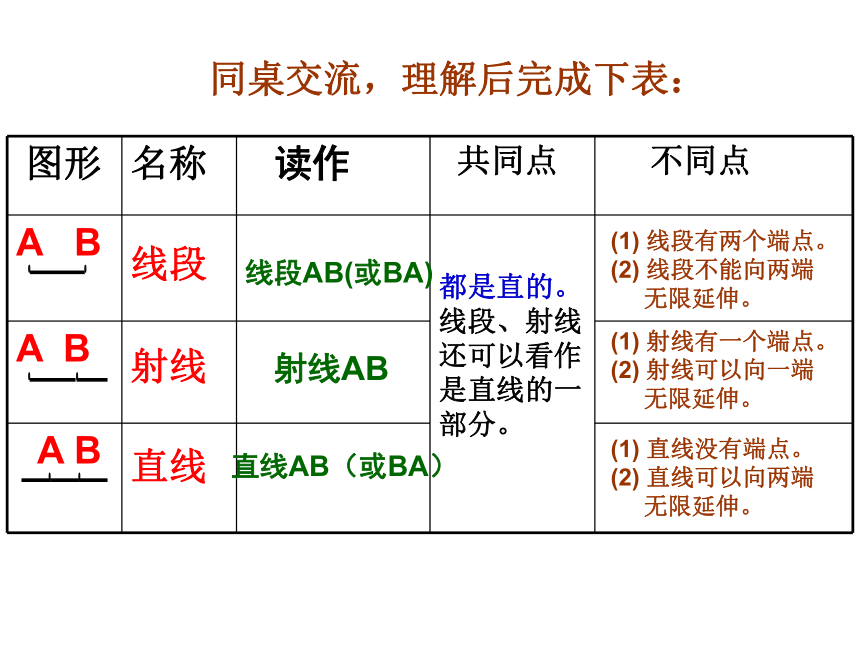 同桌交流，理解后完成下表：

| 图形 | 名称 | 读作 | 共同点 | 不同点 |
|---|---|---|---|---|
| A B | 线段 | 线段AB(或BA) | 都是直的。线段、射线还可以看作是直线的一部分。 | (1) 线段有两个端点。 (2) 线段不能向两端无限延伸。 |
| A B | 射线 | 射线AB | | (1) 射线有一个端点。 (2) 射线可以向一端无限延伸。 |
| A B | 直线 | 直线AB（或BA） | | (1) 直线没有端点。 (2) 直线可以向两端无限延伸。 |